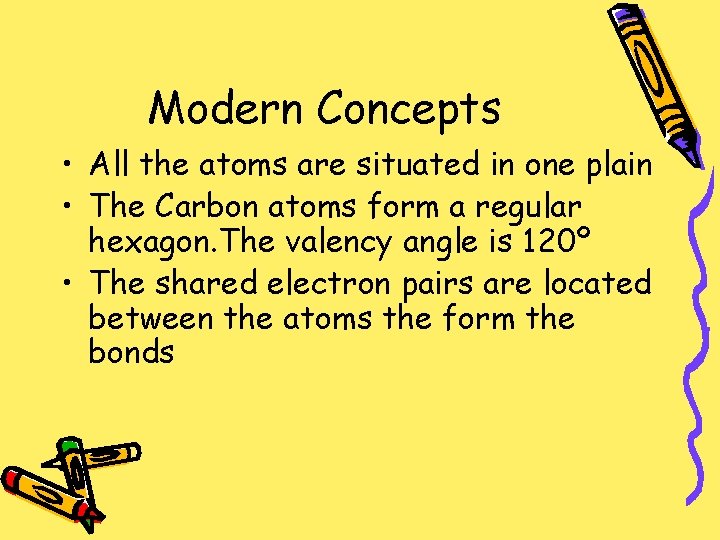 Modern Concepts

• All the atoms are situated in one plain
• The Carbon atoms form a regular hexagon.The valency angle is 120°
• The shared electron pairs are located between the atoms the form the bonds